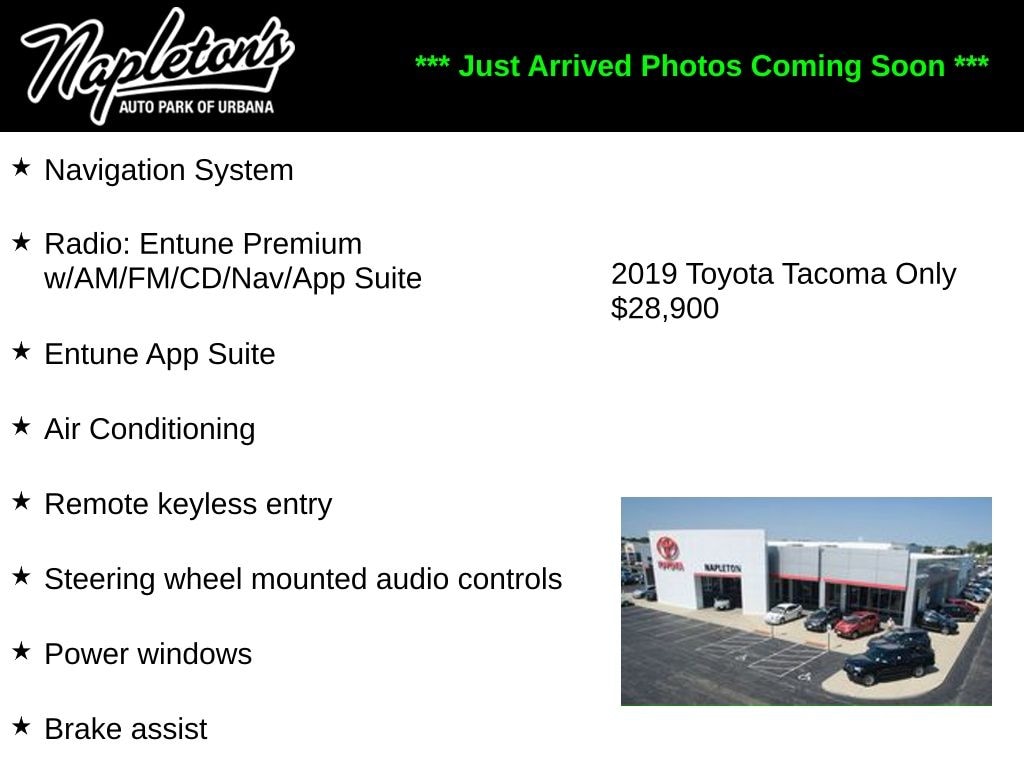 Napleton's
AUTO PARK OF URBANA

*** Just Arrived Photos Coming Soon ***

★ Navigation System

★ Radio: Entune Premium w/AM/FM/CD/Nav/App Suite

★ Entune App Suite

★ Air Conditioning

★ Remote keyless entry

★ Steering wheel mounted audio controls

★ Power windows

★ Brake assist

2019 Toyota Tacoma Only $28,900

TOYOTA
NAPLETON